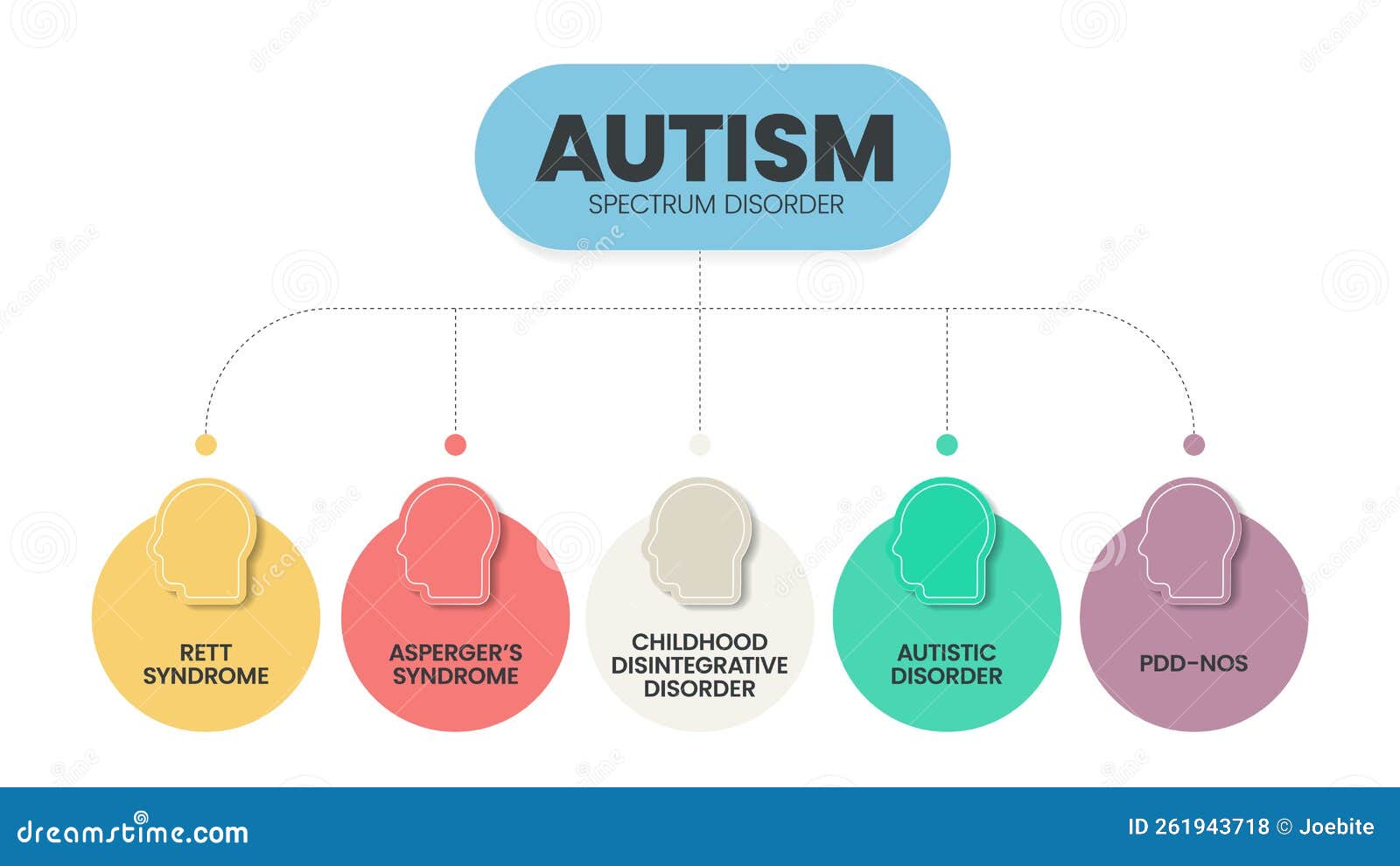 AUTISM
SPECTRUM DISORDER

RETT SYNDROME

ASPERGER'S SYNDROME

CHILDHOOD DISINTEGRATIVE DISORDER

AUTISTIC DISORDER

PDD-NOS

dreamstime.com

ID 261943718 © Joebite